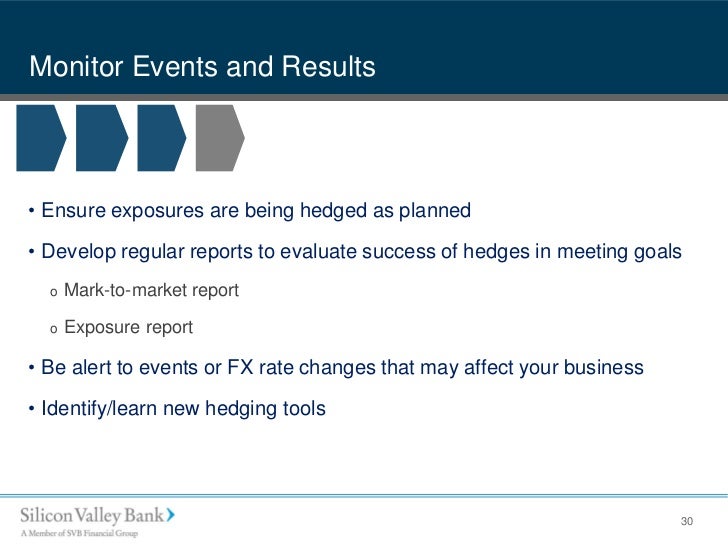 Monitor Events and Results

• Ensure exposures are being hedged as planned

• Develop regular reports to evaluate success of hedges in meeting goals

o Mark-to-market report

o Exposure report

• Be alert to events or FX rate changes that may affect your business

• Identify/learn new hedging tools

Silicon Valley Bank
A Member of SVB Financial Group

30